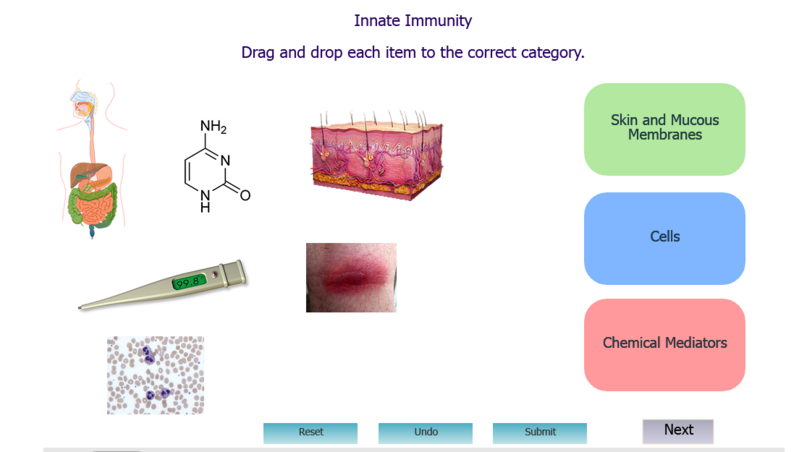 Innate Immunity

Drag and drop each item to the correct category.

$NH_2$

N

N

H

O

99.8°

Skin and Mucous Membranes

Cells

Chemical Mediators

Reset

Undo

Submit

Next